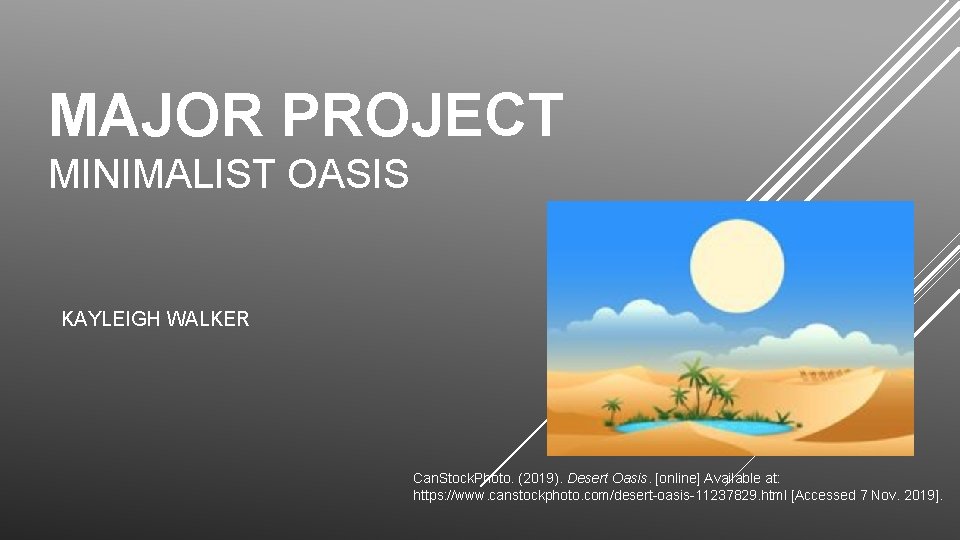 MAJOR PROJECT
MINIMALIST OASIS

KAYLEIGH WALKER

CanStockPhoto. (2019). Desert Oasis. [online] Available at: https://www.canstockphoto.com/desert-oasis-11237829.html [Accessed 7 Nov. 2019].